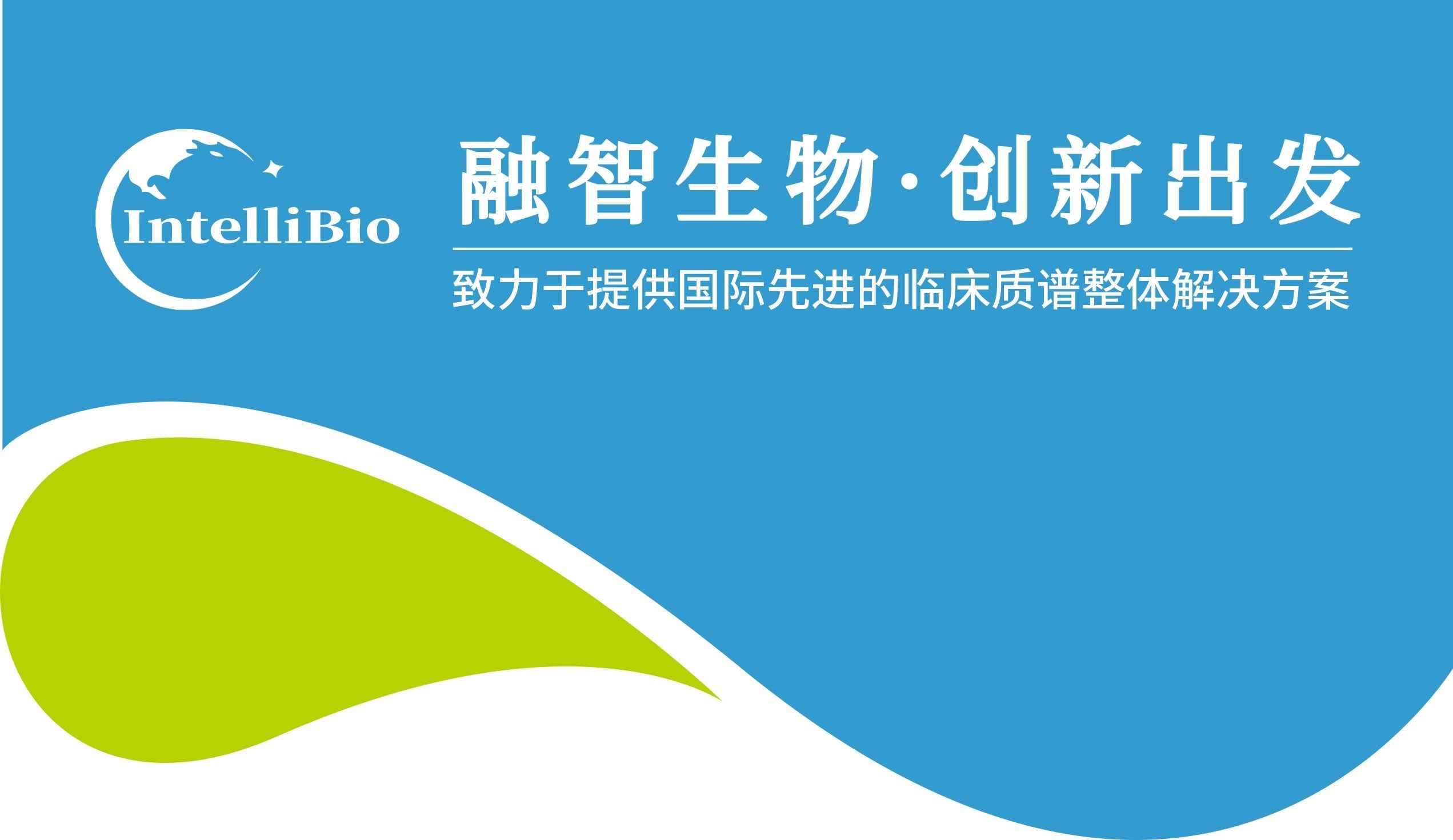 IntelliBio

融智生物·创新出发

致力于提供国际先进的临床质谱整体解决方案